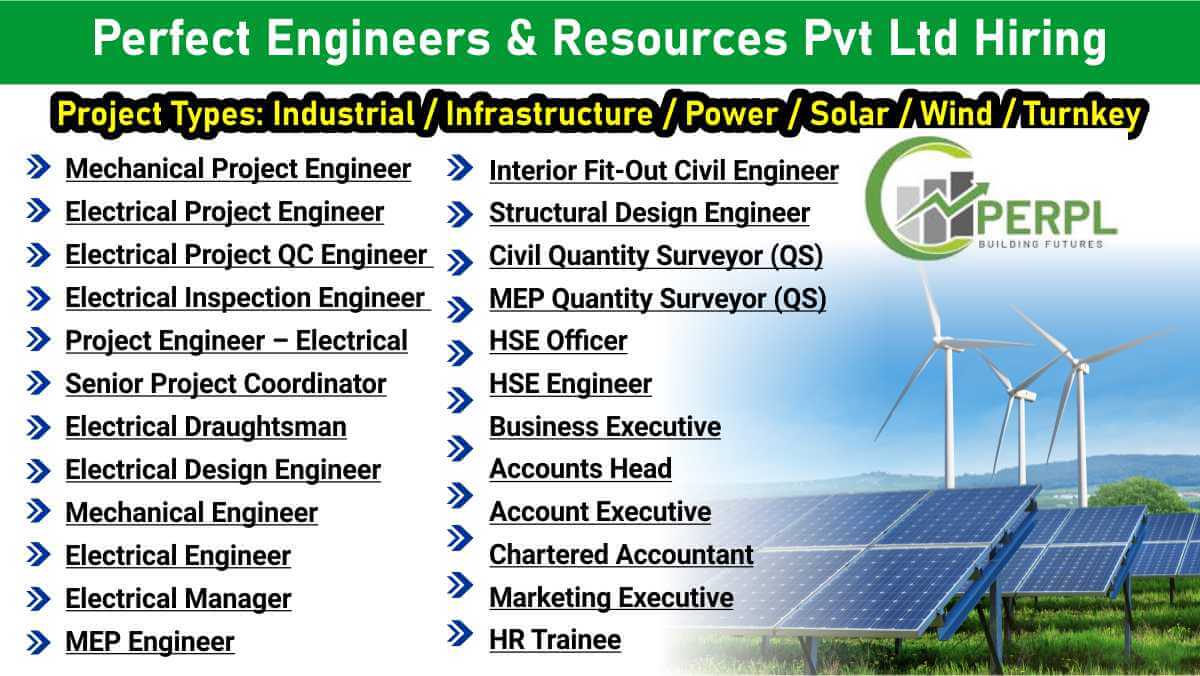 Perfect Engineers & Resources Pvt Ltd Hiring

Project Types: Industrial / Infrastructure / Power / Solar / Wind / Turnkey

Mechanical Project Engineer
Electrical Project Engineer
Electrical Project QC Engineer
Electrical Inspection Engineer
Project Engineer – Electrical
Senior Project Coordinator
Electrical Draughtsman
Electrical Design Engineer
Mechanical Engineer
Electrical Engineer
Electrical Manager
MEP Engineer

Interior Fit-Out Civil Engineer
Structural Design Engineer
Civil Quantity Surveyor (QS)
MEP Quantity Surveyor (QS)
HSE Officer
HSE Engineer
Business Executive
Accounts Head
Account Executive
Chartered Accountant
Marketing Executive
HR Trainee

PERPL
BUILDING FUTURES